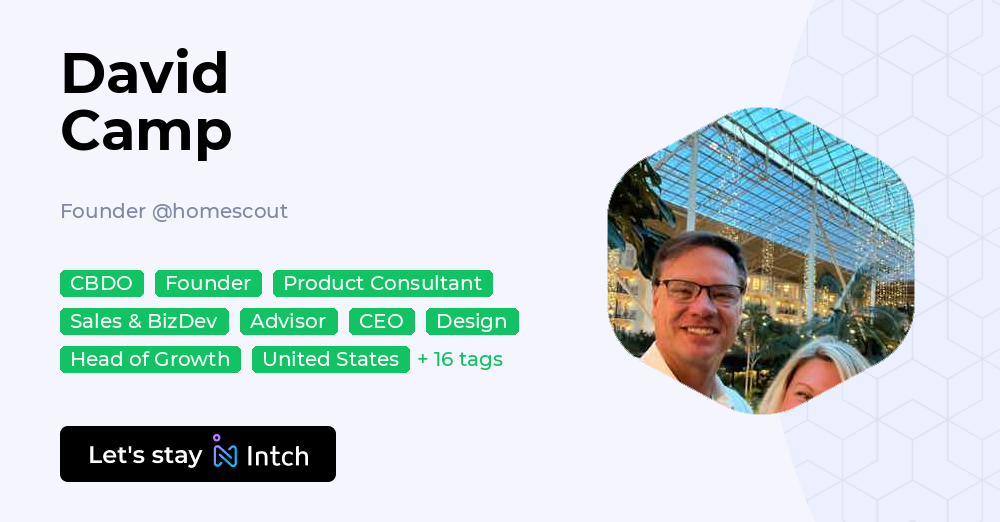 David Camp

Founder @homescout

CBDO Founder Product Consultant
Sales & BizDev Advisor CEO Design
Head of Growth United States + 16 tags

Let's stay Intch